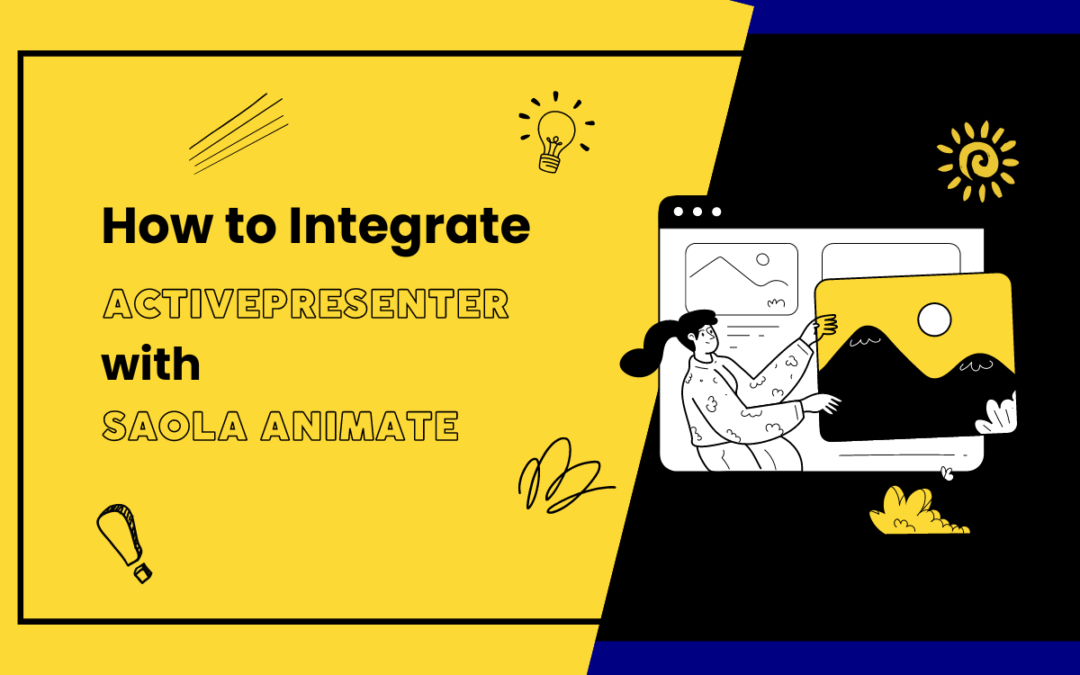 How to Integrate
ACTIVEPRESENTER
with
SAOLA ANIMATE